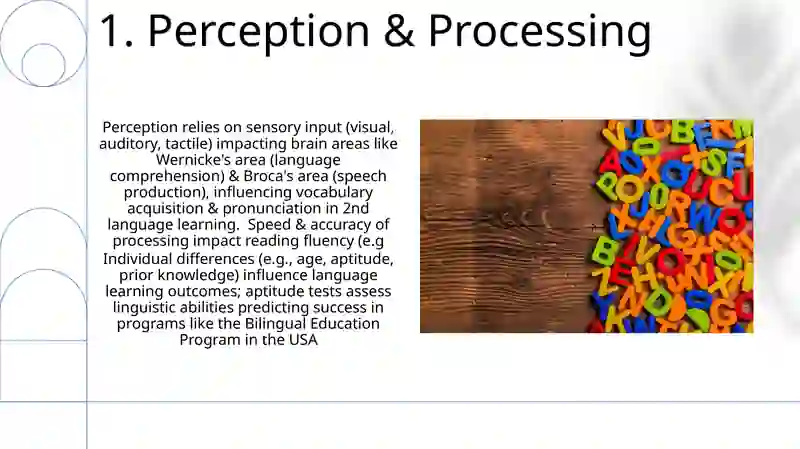 1. Perception & Processing

Perception relies on sensory input (visual, auditory, tactile) impacting brain areas like Wernicke's area (language comprehension) & Broca's area (speech production), influencing vocabulary acquisition & pronunciation in 2nd language learning.  Speed & accuracy of processing impact reading fluency (e.g Individual differences (e.g., age, aptitude, prior knowledge) influence language learning outcomes; aptitude tests assess linguistic abilities predicting success in programs like the Bilingual Education Program in the USA